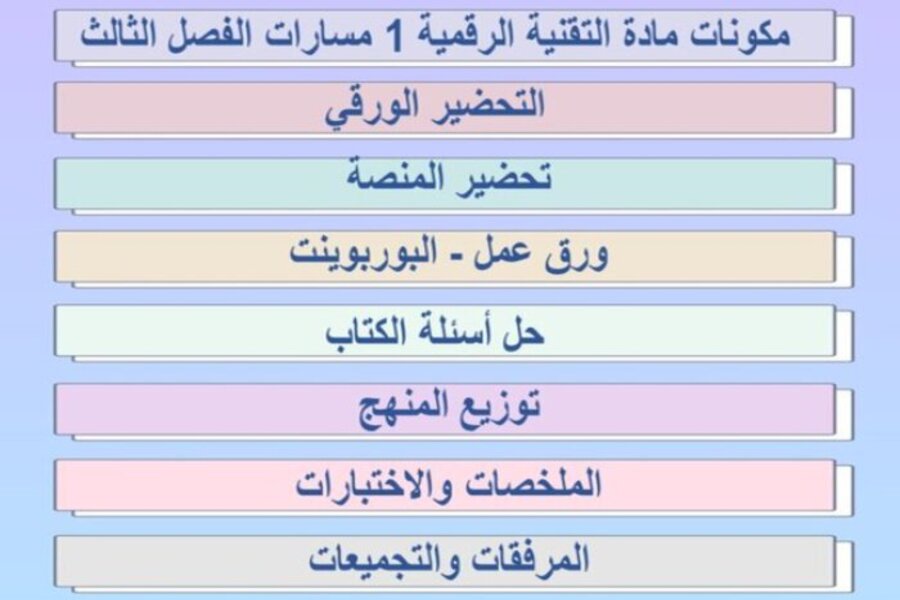 مكونات مادة التقنية الرقمية 1 مسارات الفصل الثالث

التحضير الورقي

تحضير المنصة

ورق عمل - البوربوينت

حل أسئلة الكتاب

توزيع المنهج

الملخصات والاختبارات

المرفقات والتجميعات